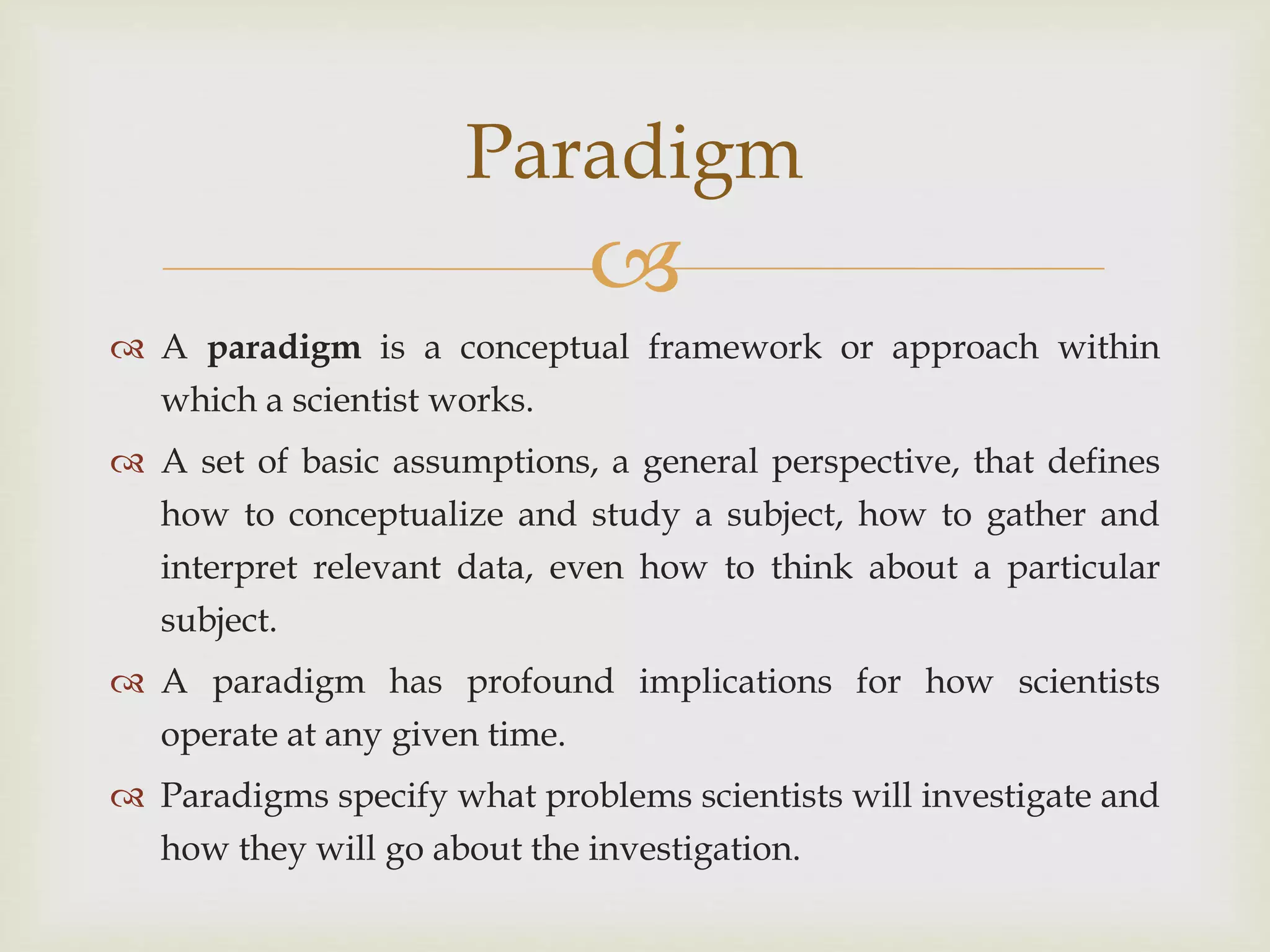 Paradigm

A **paradigm** is a conceptual framework or approach within which a scientist works.

A set of basic assumptions, a general perspective, that defines how to conceptualize and study a subject, how to gather and interpret relevant data, even how to think about a particular subject.

A paradigm has profound implications for how scientists operate at any given time.

Paradigms specify what problems scientists will investigate and how they will go about the investigation.